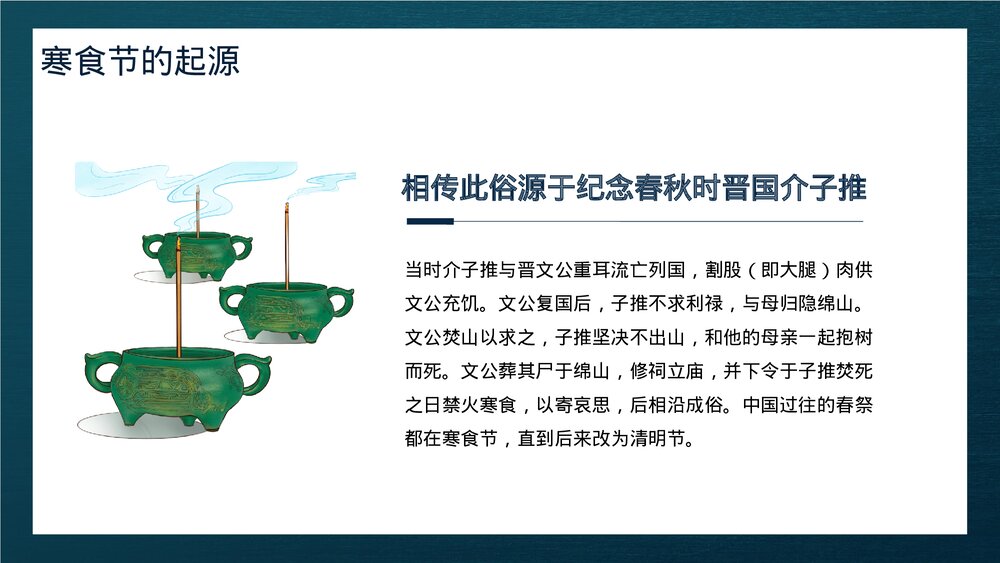 寒食节的起源

相传此俗源于纪念春秋时晋国介子推

当时介子推与晋文公重耳流亡列国，割股（即大腿）肉供文公充饥。文公复国后，子推不求利禄，与母归隐绵山。文公焚山以求之，子推坚决不出山，和他的母亲一起抱树而死。文公葬其尸于绵山，修祠立庙，并下令于子推焚死之日禁火寒食，以寄哀思，后相沿成俗。中国过往的春祭都在寒食节，直到后来改为清明节。